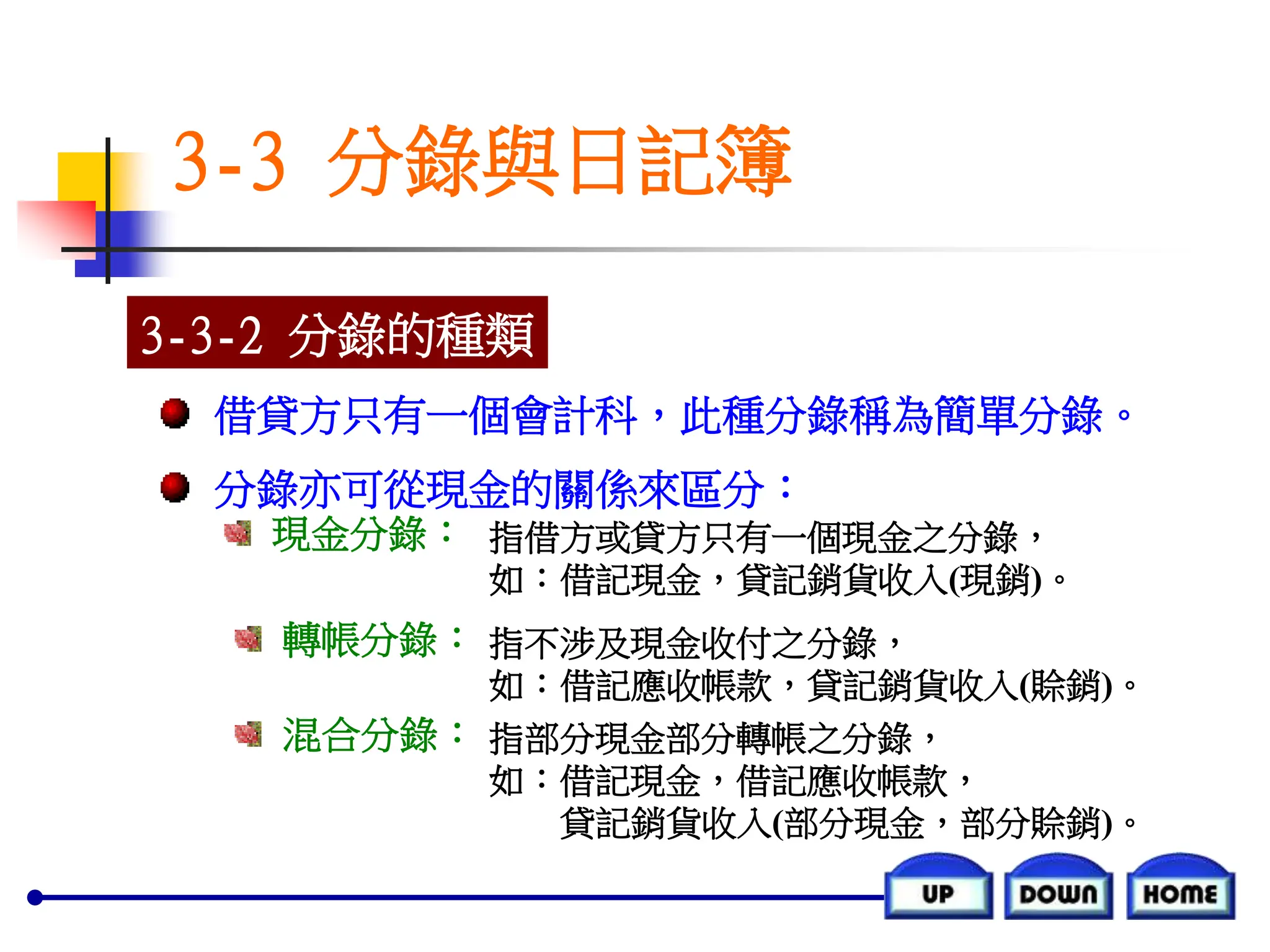 3-3 分錄與日記簿

3-3-2 分錄的種類

借貸方只有一個會計科，此種分錄稱為簡單分錄。

分錄亦可從現金的關係來區分：

現金分錄： 指借方或貸方只有一個現金之分錄，如：借記現金，貸記銷貨收入(現銷)。

轉帳分錄： 指不涉及現金收付之分錄，如：借記應收帳款，貸記銷貨收入(賒銷)。

混合分錄： 指部分現金部分轉帳之分錄，如：借記現金，借記應收帳款，貸記銷貨收入(部分現金，部分賒銷)。

UP DOWN HOME